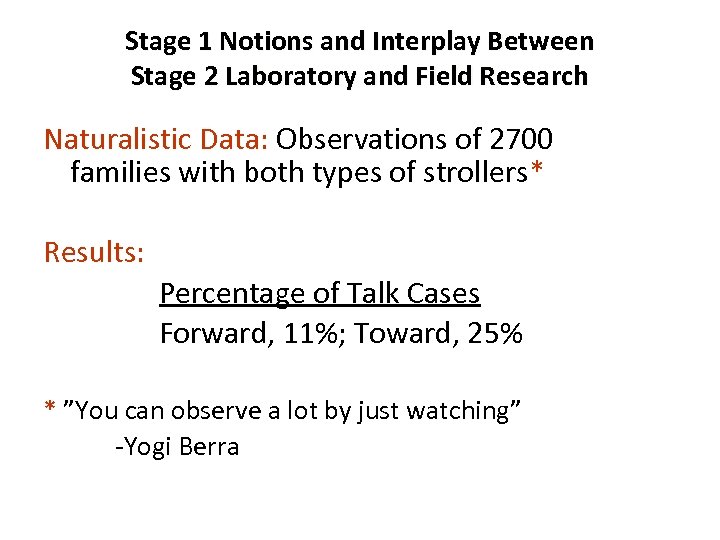 Stage 1 Notions and Interplay Between
Stage 2 Laboratory and Field Research

Naturalistic Data: Observations of 2700 families with both types of strollers*

Results:

Percentage of Talk Cases
Forward, 11%; Toward, 25%

* ”You can observe a lot by just watching”
-Yogi Berra